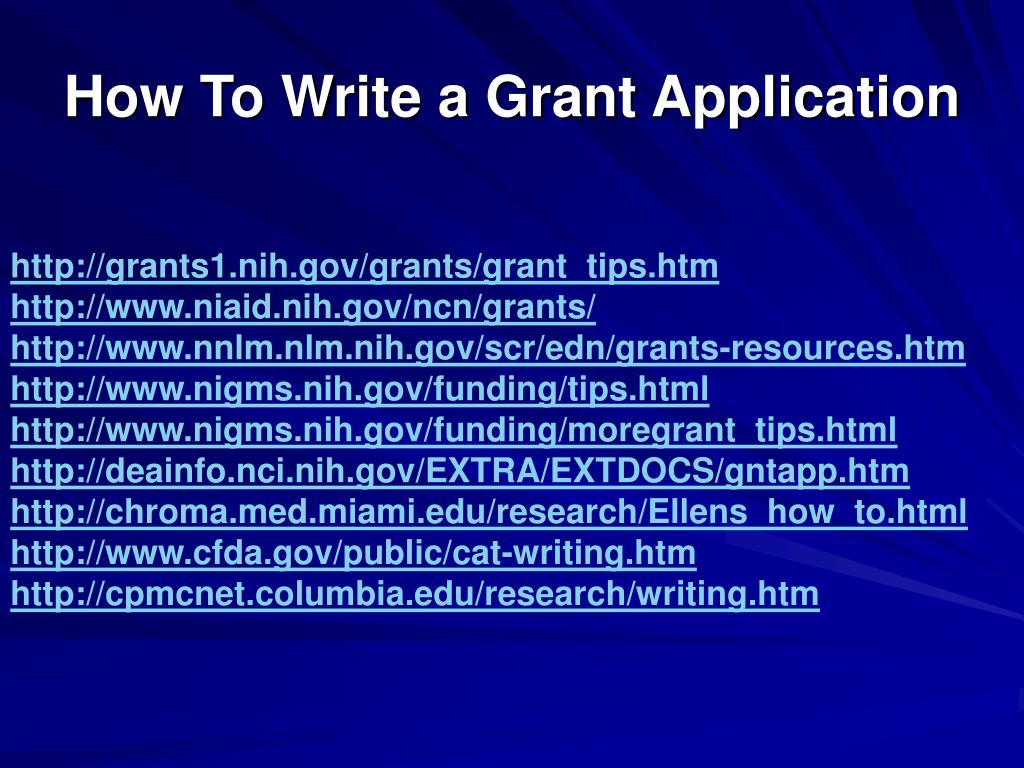 How To Write a Grant Application

http://grants1.nih.gov/grants/grant_tips.htm
http://www.niaid.nih.gov/ncn/grants/
http://www.nnlm.nlm.nih.gov/scr/edn/grants-resources.htm
http://www.nigms.nih.gov/funding/tips.html
http://www.nigms.nih.gov/funding/moregrant_tips.html
http://deainfo.nci.nih.gov/EXTRA/EXTDOCS/gntapp.htm
http://chroma.med.miami.edu/research/Ellens_how_to.html
http://www.cfda.gov/public/cat-writing.htm
http://cpmcnet.columbia.edu/research/writing.htm